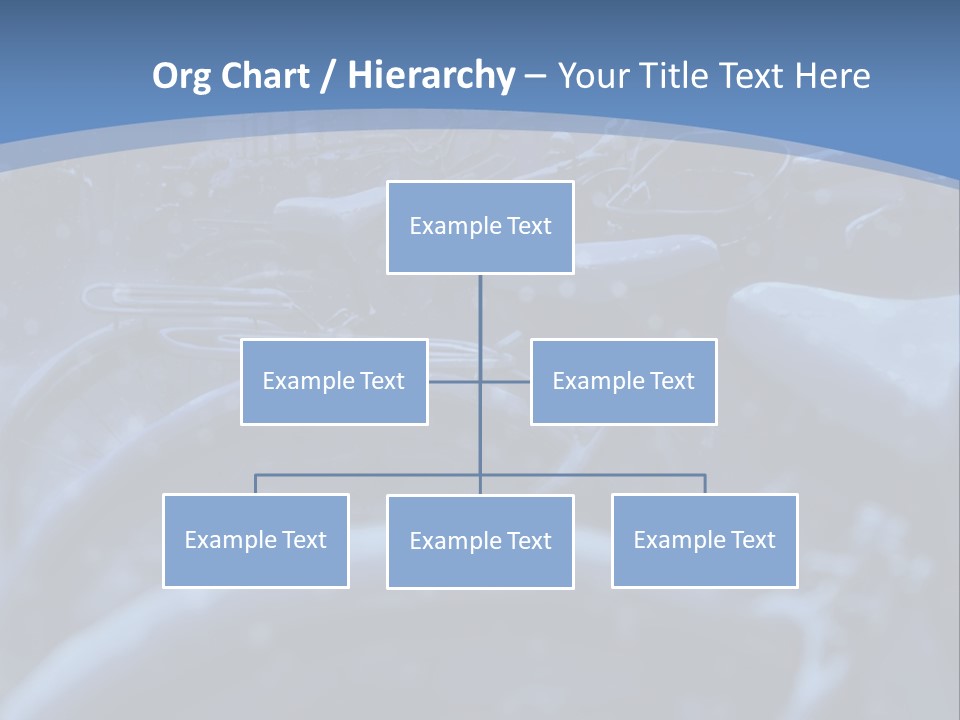 Org Chart / Hierarchy – Your Title Text Here

Example Text

Example Text

Example Text

Example Text

Example Text

Example Text